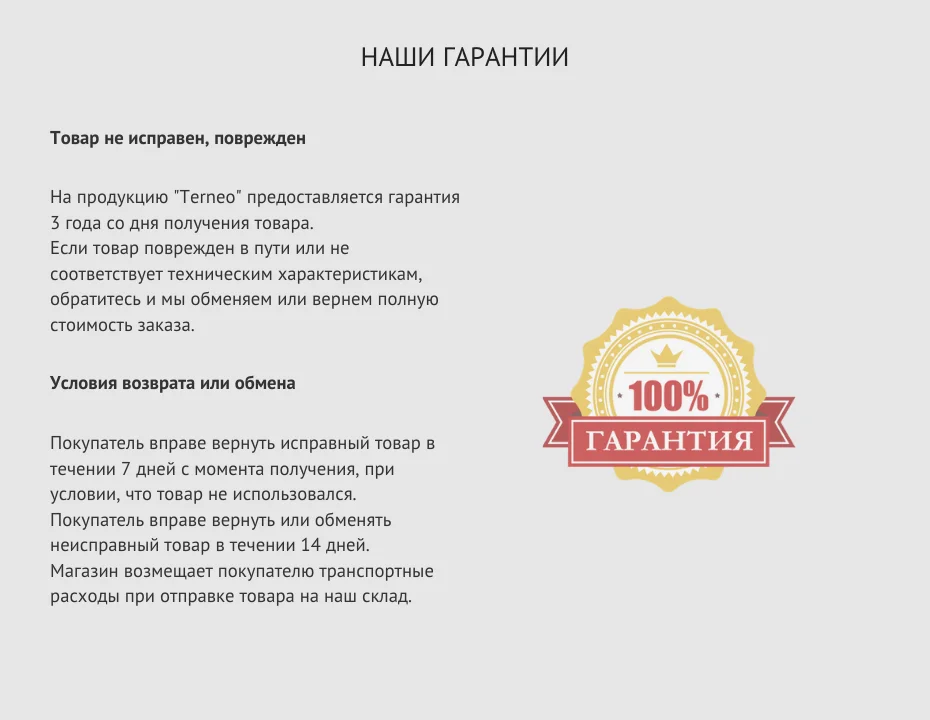 НАШИ ГАРАНТИИ

Товар не исправен, поврежден

На продукцию "Terneo" предоставляется гарантия 3 года со дня получения товара.
Если товар поврежден в пути или не соответствует техническим характеристикам, обратитесь и мы обменяем или вернем полную стоимость заказа.

Условия возврата или обмена

Покупатель вправе вернуть исправный товар в течении 7 дней с момента получения, при условии, что товар не использовался.
Покупатель вправе вернуть или обменять неисправный товар в течении 14 дней.
Магазин возмещает покупателю транспортные расходы при отправке товара на наш склад.

100%
ГАРАНТИЯ